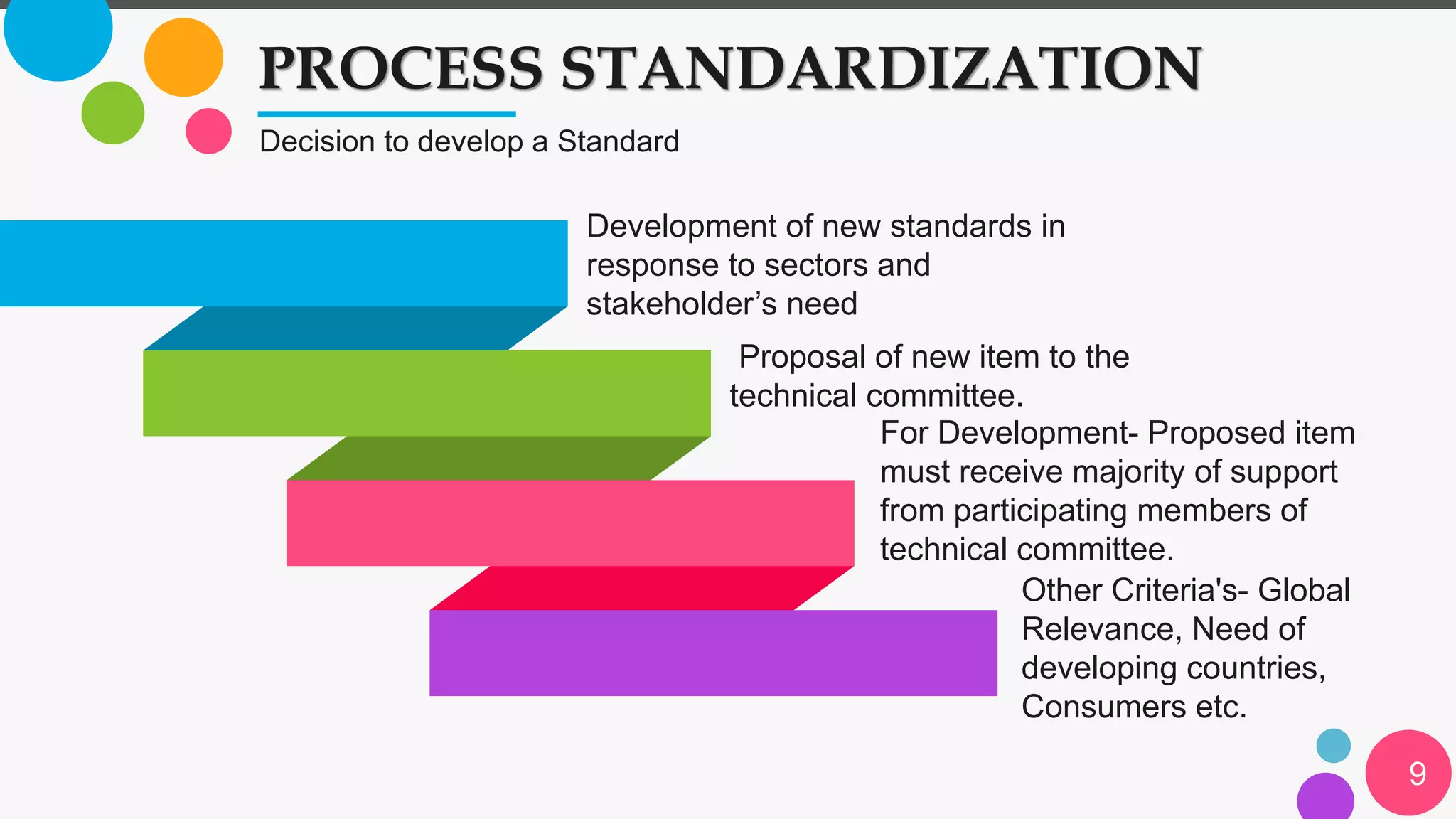 PROCESS STANDARDIZATION

Decision to develop a Standard

Development of new standards in response to sectors and stakeholder’s need

Proposal of new item to the technical committee.

For Development- Proposed item must receive majority of support from participating members of technical committee.

Other Criteria's- Global Relevance, Need of developing countries, Consumers etc.

9